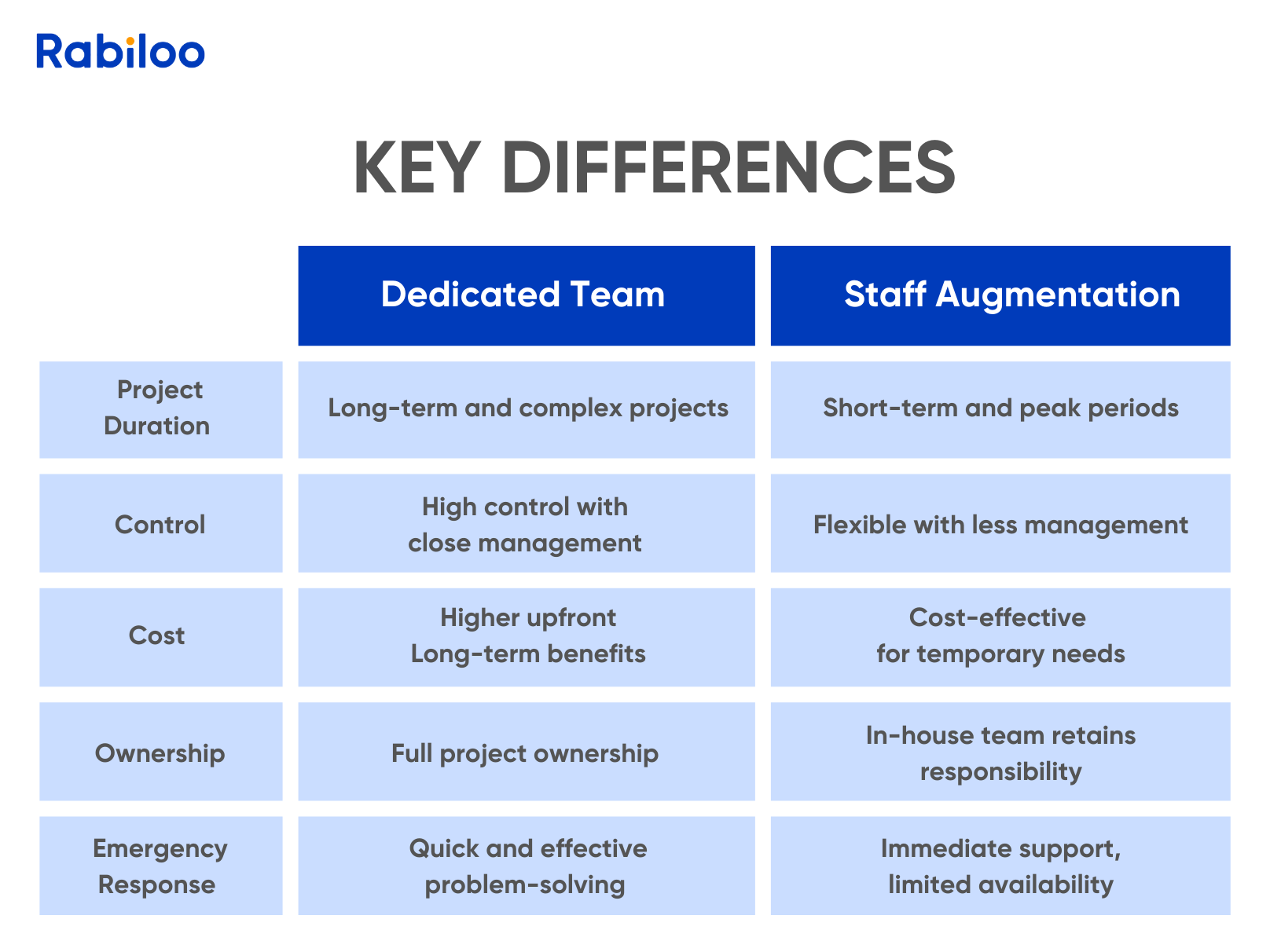 Rabiloo

KEY DIFFERENCES

| | Dedicated Team | Staff Augmentation |
|---|---|---|
| Project Duration | Long-term and complex projects | Short-term and peak periods |
| Control | High control with close management | Flexible with less management |
| Cost | Higher upfront Long-term benefits | Cost-effective for temporary needs |
| Ownership | Full project ownership | In-house team retains responsibility |
| Emergency Response | Quick and effective problem-solving | Immediate support, limited availability |